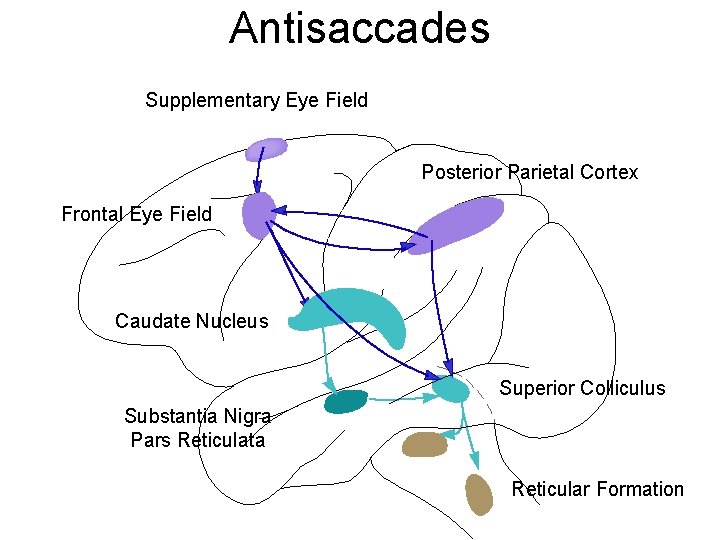 Antisaccades

Supplementary Eye Field

Posterior Parietal Cortex

Frontal Eye Field

Caudate Nucleus

Superior Colliculus

Substantia Nigra Pars Reticulata

Reticular Formation